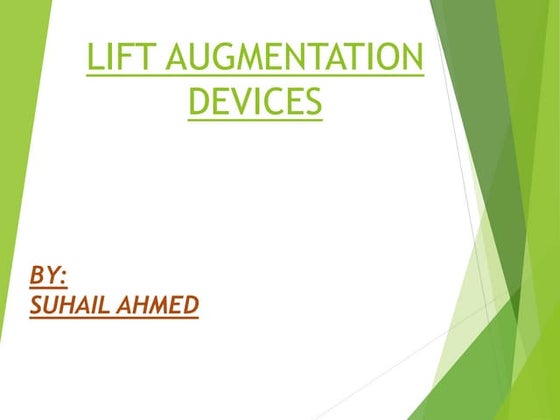 LIFT AUGMENTATION DEVICES

BY:
SUHAIL AHMED